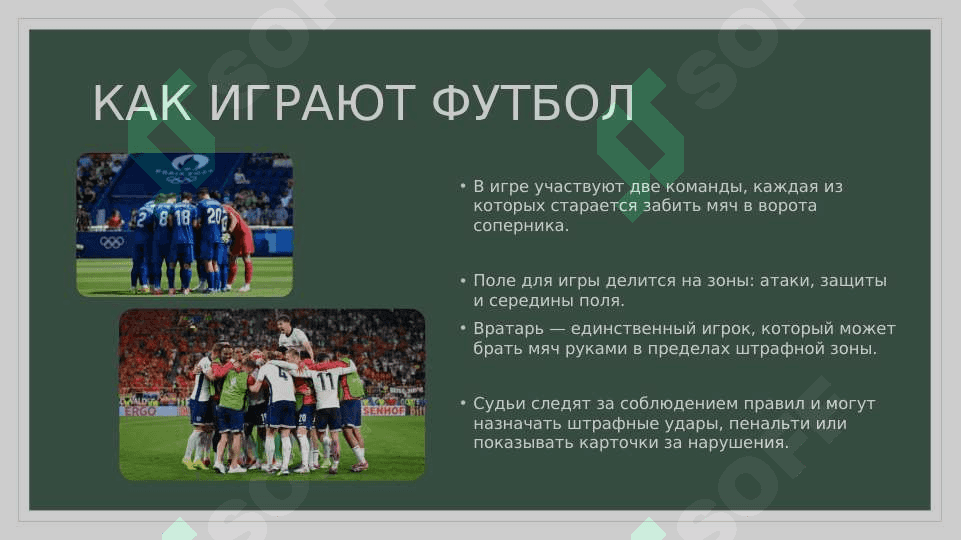 КАК ИГРАЮТ ФУТБОЛ

• В игре участвуют две команды, каждая из которых старается забить мяч в ворота соперника.

• Поле для игры делится на зоны: атаки, защиты и середины поля.

• Вратарь — единственный игрок, который может брать мяч руками в пределах штрафной зоны.

• Судьи следят за соблюдением правил и могут назначать штрафные удары, пенальти или показывать карточки за нарушения.